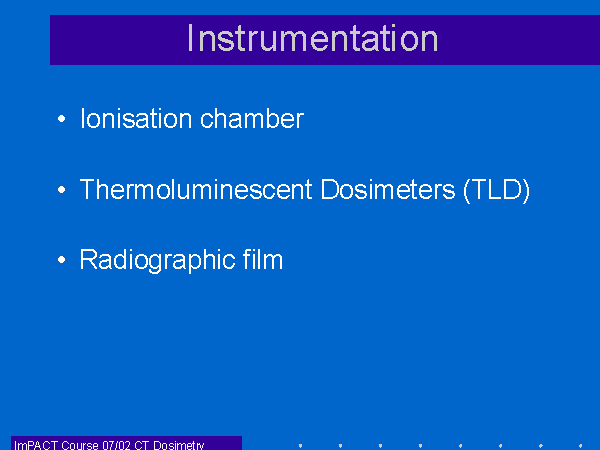 Instrumentation

• Ionisation chamber

• Thermoluminescent Dosimeters (TLD)

• Radiographic film

ImPACT Course 07/02 CT Dosimetry